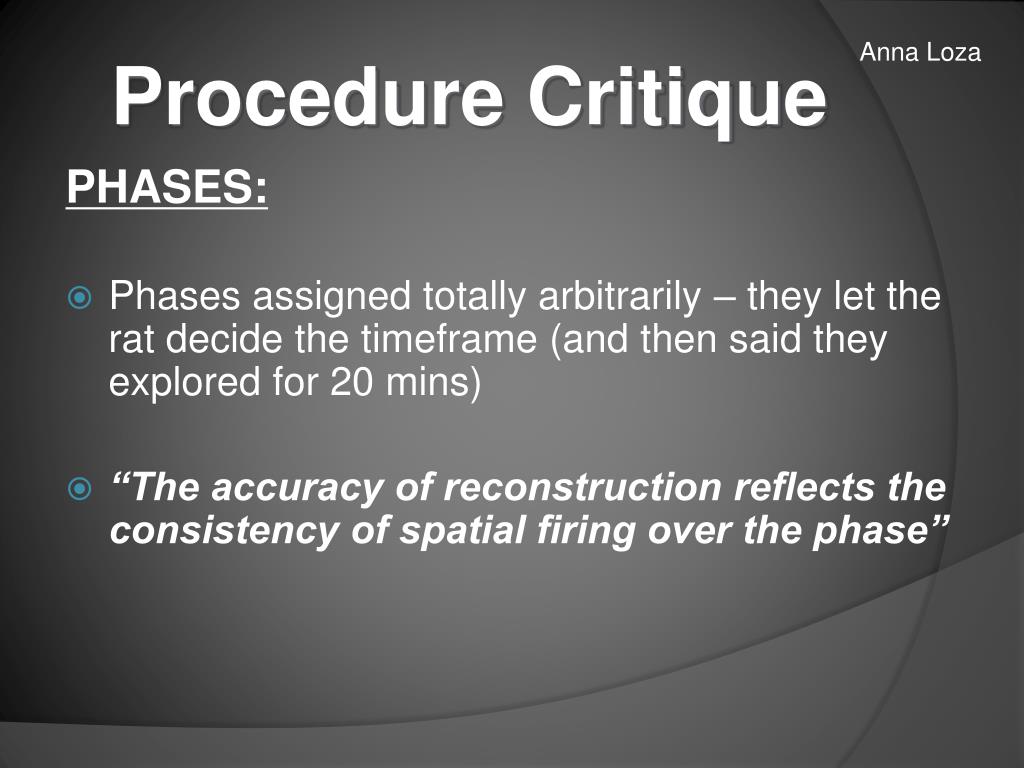 Anna Loza

Procedure Critique

PHASES:

Phases assigned totally arbitrarily – they let the rat decide the timeframe (and then said they explored for 20 mins)

“The accuracy of reconstruction reflects the consistency of spatial firing over the phase”